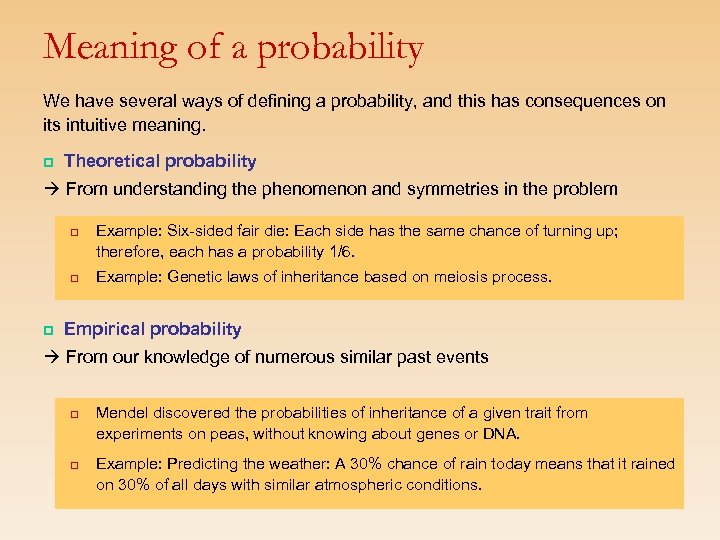 Meaning of a probability

We have several ways of defining a probability, and this has consequences on its intuitive meaning.

Theoretical probability

→ From understanding the phenomenon and symmetries in the problem

Example: Six-sided fair die: Each side has the same chance of turning up; therefore, each has a probability 1/6.

Example: Genetic laws of inheritance based on meiosis process.

Empirical probability

→ From our knowledge of numerous similar past events

Mendel discovered the probabilities of inheritance of a given trait from experiments on peas, without knowing about genes or DNA.

Example: Predicting the weather: A 30% chance of rain today means that it rained on 30% of all days with similar atmospheric conditions.